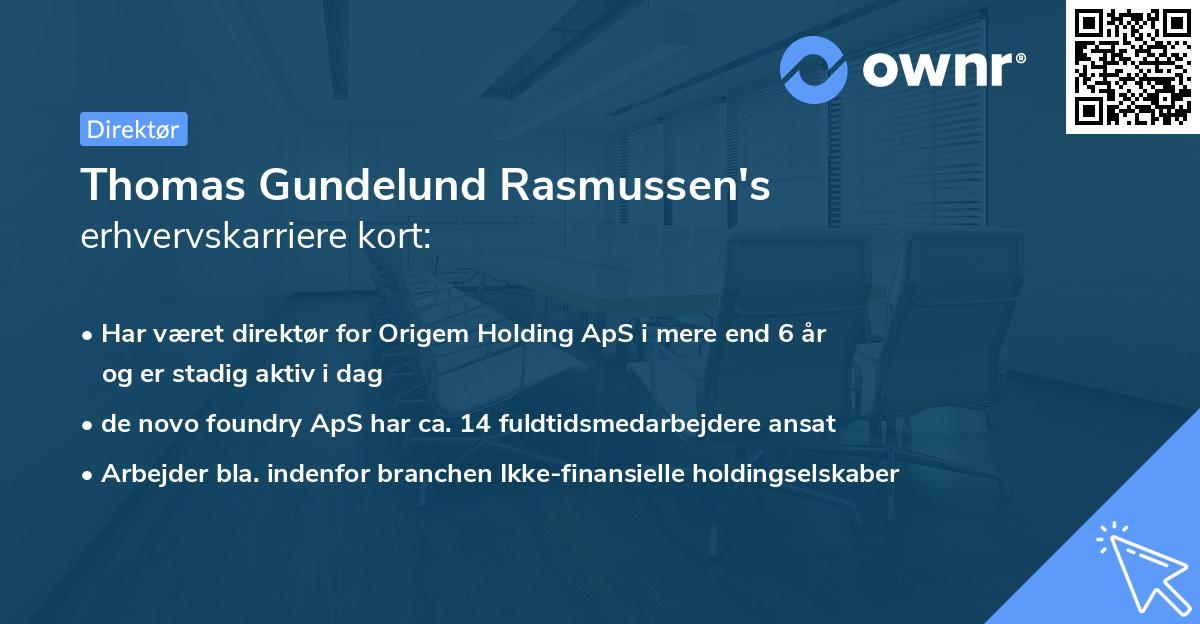 ownr®

Direktør

Thomas Gundelund Rasmussen's
erhvervskarriere kort:

• Har været direktør for Origem Holding ApS i mere end 6 år og er stadig aktiv i dag
• de novo foundry ApS har ca. 14 fuldtidsmedarbejdere ansat
• Arbejder bla. indenfor branchen Ikke-finansielle holdingselskaber